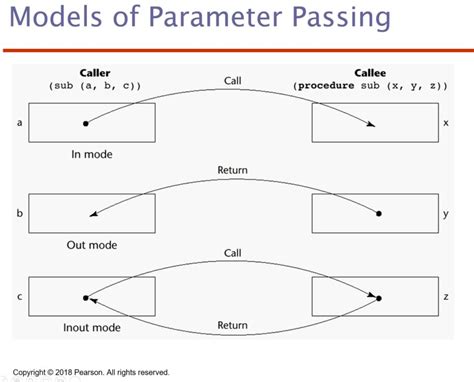 Models of Parameter Passing

Caller
(sub (a, b, c))

Call

Callee
(procedure sub (x, y, z))

a

x

In mode

Return

b

y

Out mode

Call

c

z

Inout mode

Return

Copyright © 2018 Pearson. All rights reserved.